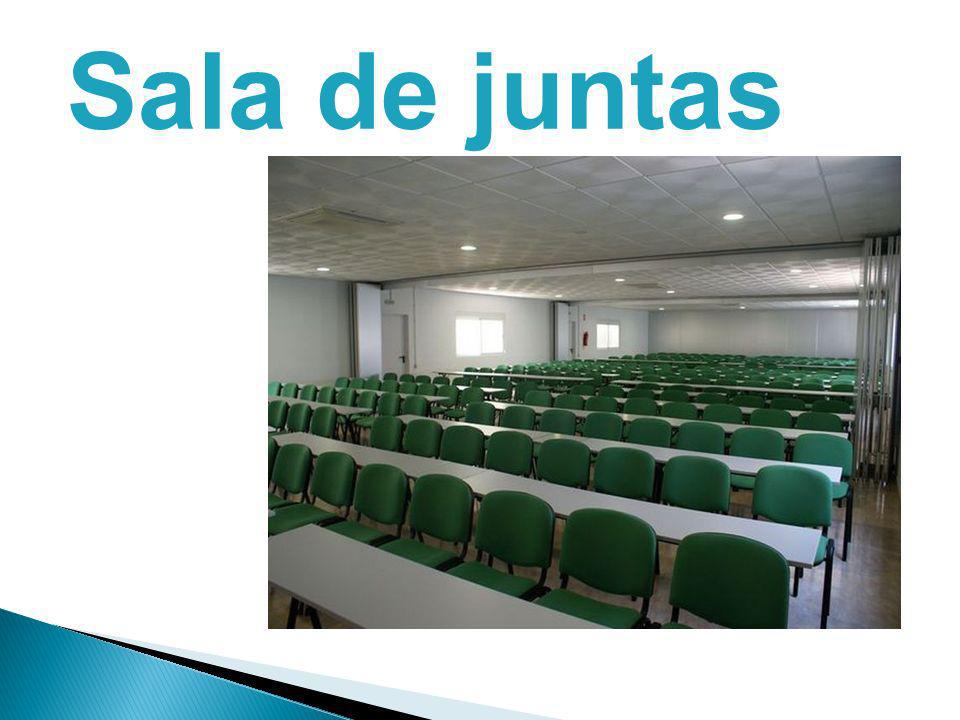 Sala de juntas